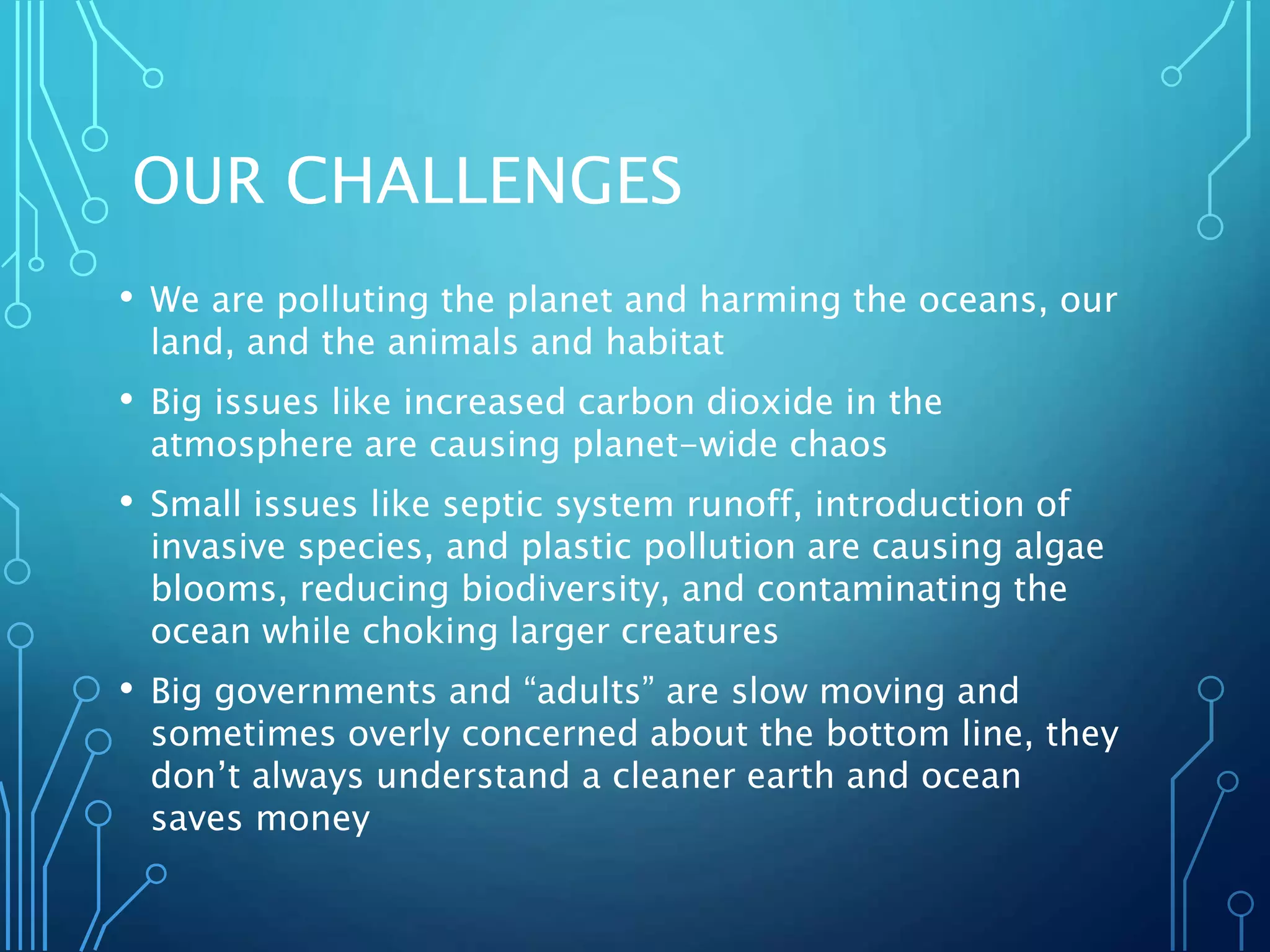 OUR CHALLENGES

• We are polluting the planet and harming the oceans, our land, and the animals and habitat

• Big issues like increased carbon dioxide in the atmosphere are causing planet-wide chaos

• Small issues like septic system runoff, introduction of invasive species, and plastic pollution are causing algae blooms, reducing biodiversity, and contaminating the ocean while choking larger creatures

• Big governments and “adults” are slow moving and sometimes overly concerned about the bottom line, they don’t always understand a cleaner earth and ocean saves money